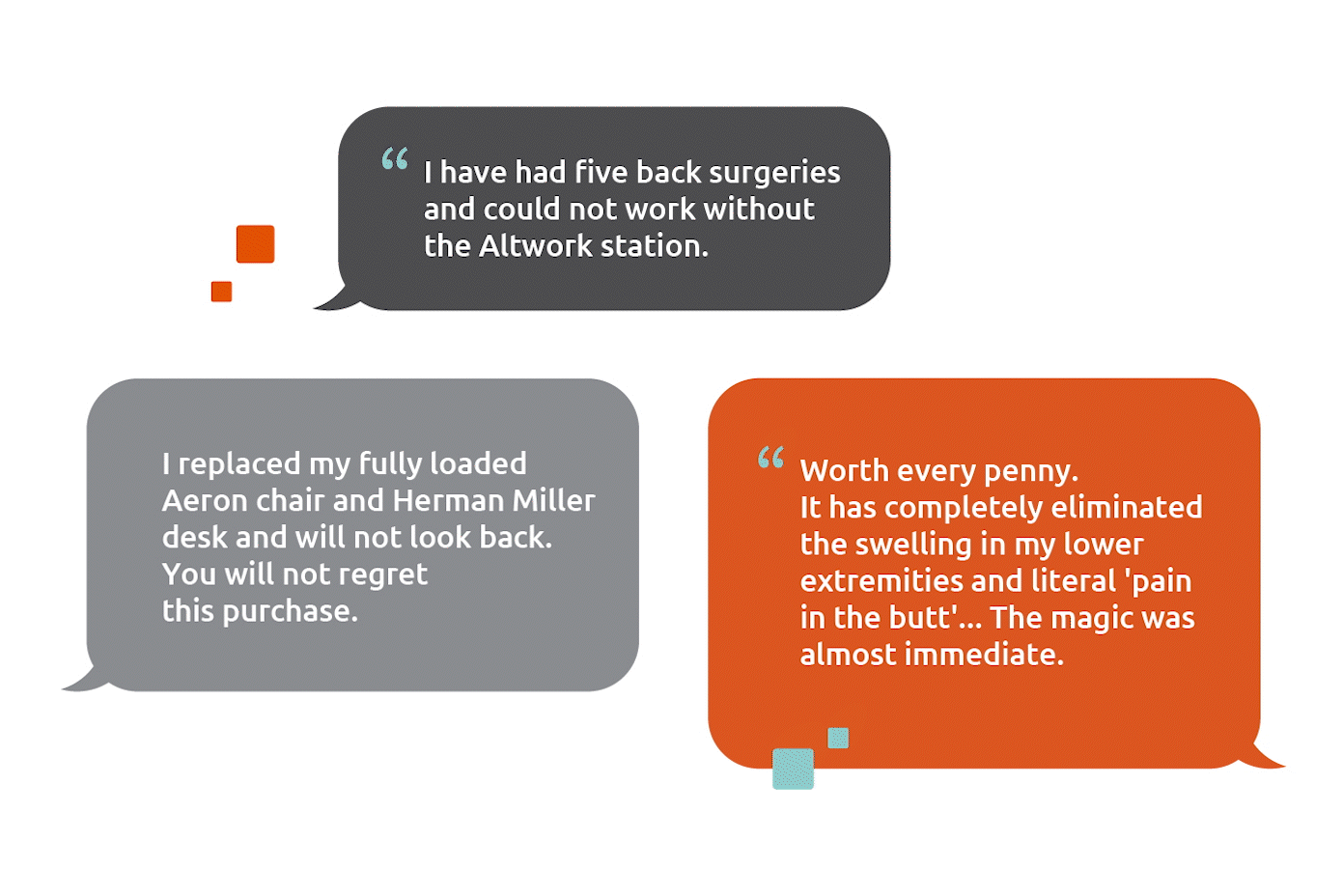 “ I have had five back surgeries and could not work without the Altwork station.

I replaced my fully loaded Aeron chair and Herman Miller desk and will not look back. You will not regret this purchase.

“ Worth every penny.
It has completely eliminated the swelling in my lower extremities and literal 'pain in the butt'... The magic was almost immediate.